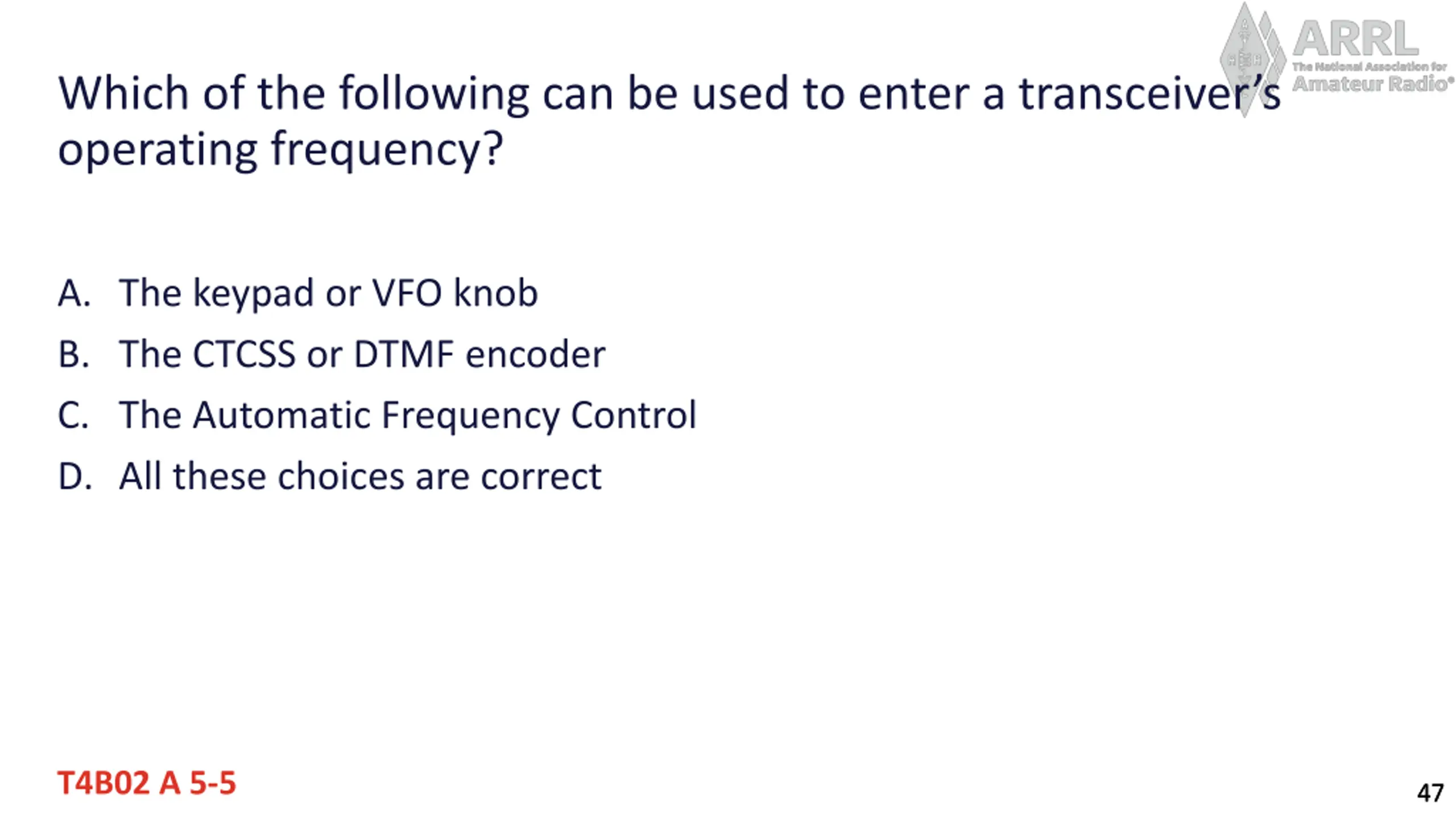 ARRL
The National Association for
Amateur Radio®

Which of the following can be used to enter a transceiver's operating frequency?

A. The keypad or VFO knob
B. The CTCSS or DTMF encoder
C. The Automatic Frequency Control
D. All these choices are correct

T4B02 A 5-5

47